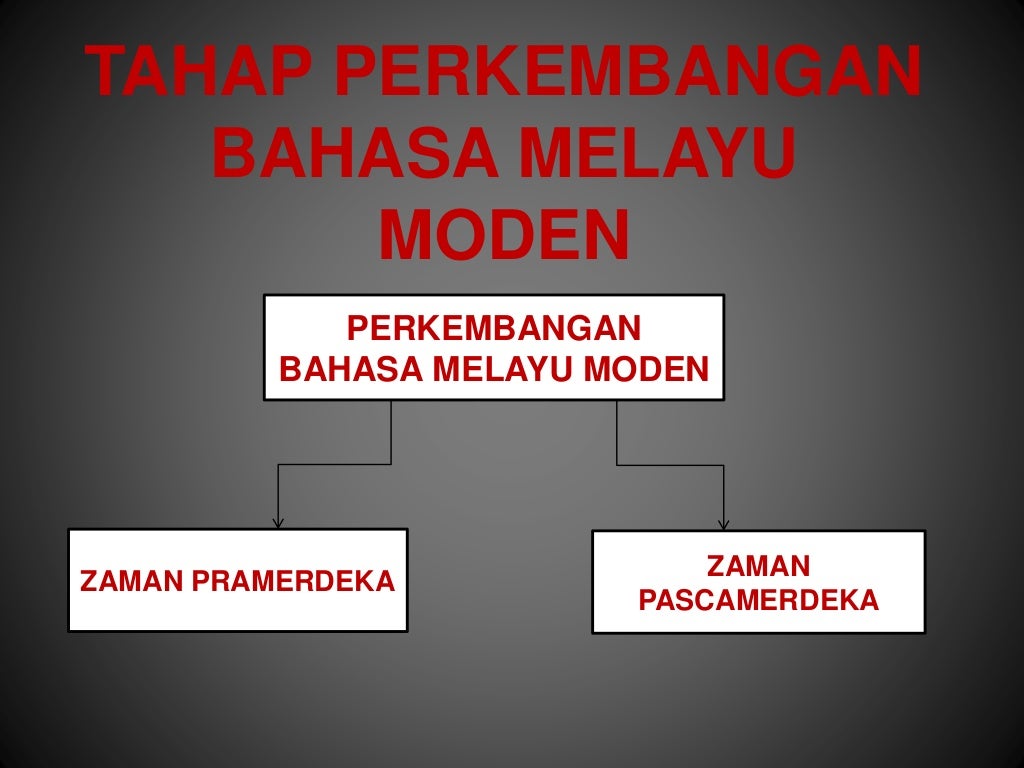 TAHAP PERKEMBANGAN BAHASA MELAYU MODEN

PERKEMBANGAN BAHASA MELAYU MODEN

ZAMAN PRAMERDEKA

ZAMAN PASCAMERDEKA